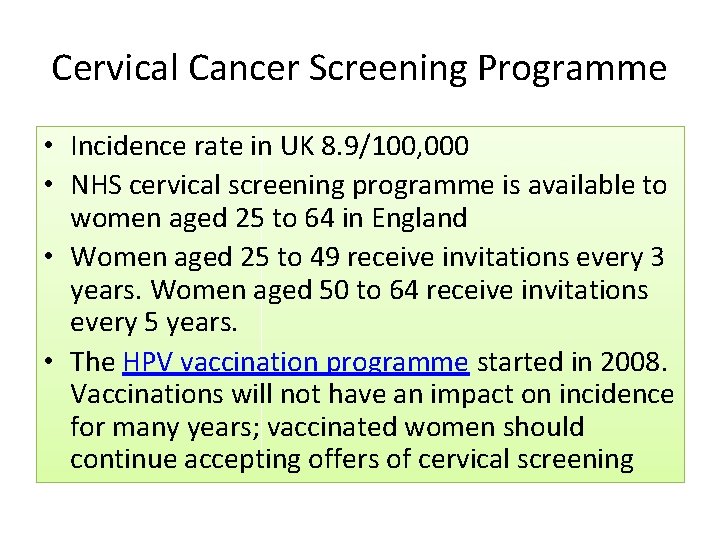 Cervical Cancer Screening Programme

• Incidence rate in UK 8.9/100,000
• NHS cervical screening programme is available to women aged 25 to 64 in England
• Women aged 25 to 49 receive invitations every 3 years. Women aged 50 to 64 receive invitations every 5 years.
• The HPV vaccination programme started in 2008. Vaccinations will not have an impact on incidence for many years; vaccinated women should continue accepting offers of cervical screening